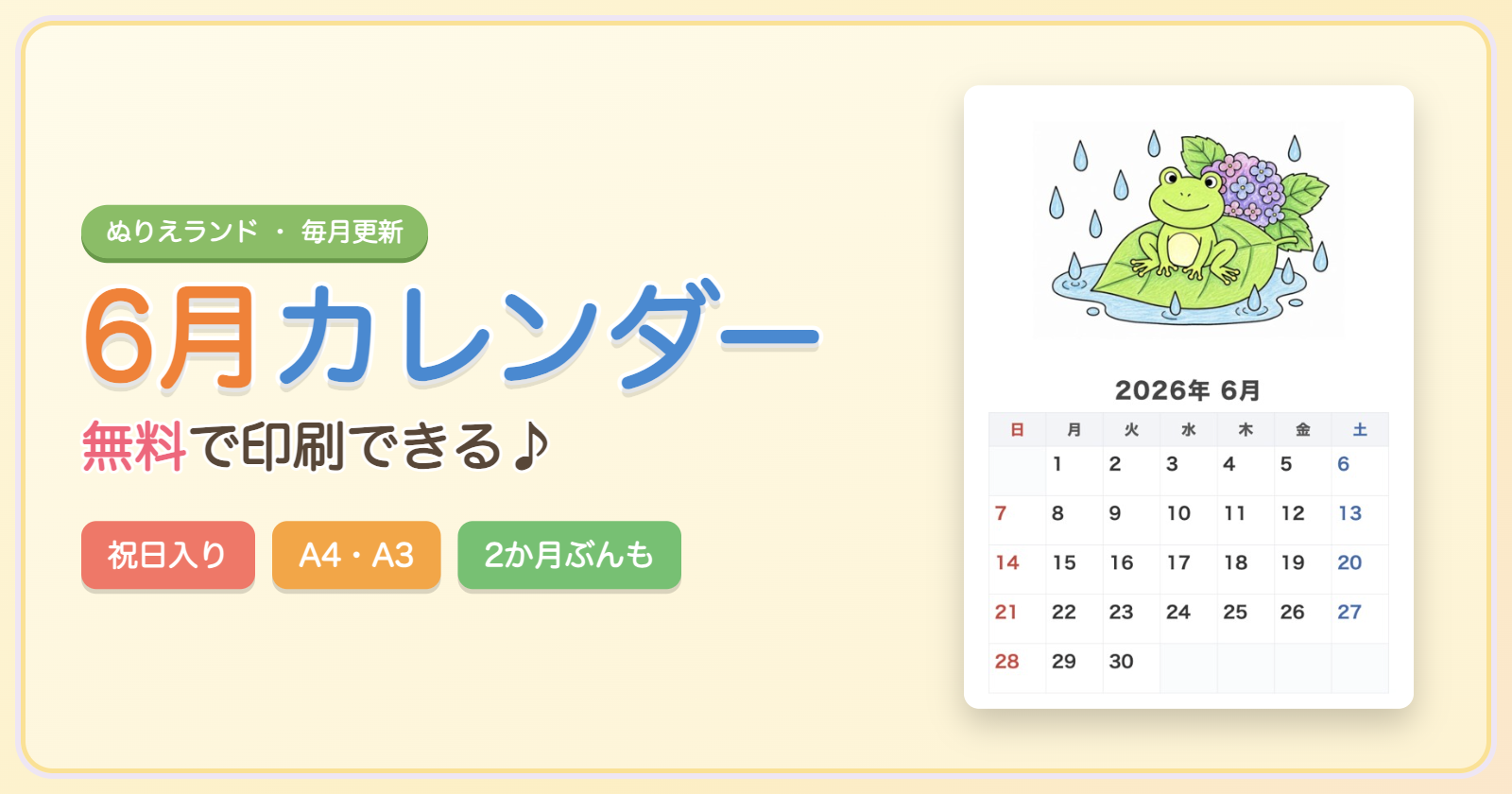 ぬりえランド ・ 毎月更新

6月カレンダー

無料で印刷できる♪

祝日入り

A4・A3

2か月ぶんも

2026年 6月

| 日 | 月 | 火 | 水 | 木 | 金 | 土 |
|---|---|---|---|---|---|---|
| | 1 | 2 | 3 | 4 | 5 | 6 |
| 7 | 8 | 9 | 10 | 11 | 12 | 13 |
| 14 | 15 | 16 | 17 | 18 | 19 | 20 |
| 21 | 22 | 23 | 24 | 25 | 26 | 27 |
| 28 | 29 | 30 | | | | |